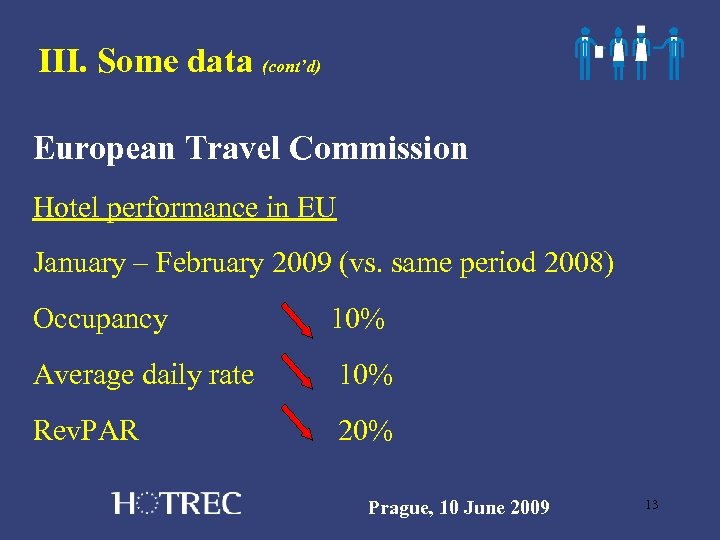 III. Some data (cont'd)

European Travel Commission

Hotel performance in EU

January – February 2009 (vs. same period 2008)

Occupancy 10%

Average daily rate 10%

RevPAR 20%

HOTREC

Prague, 10 June 2009

13